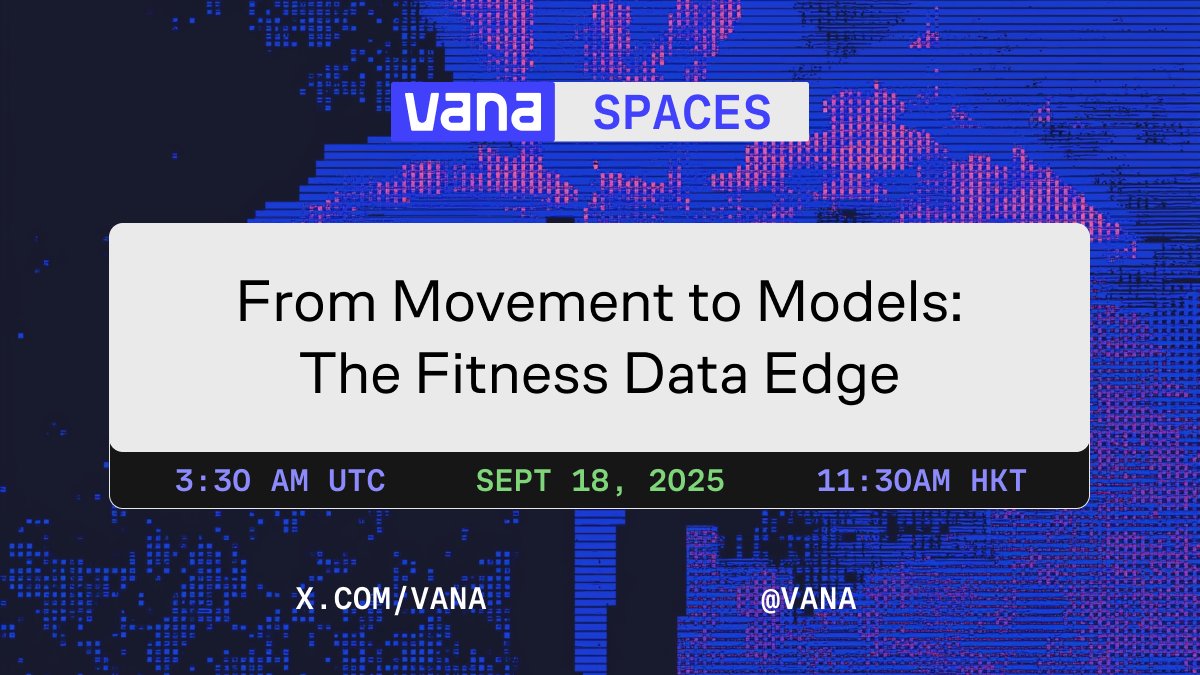 vana SPACES

From Movement to Models: The Fitness Data Edge

3:30 AM UTC SEPT 18, 2025 11:30AM HKT

X.COM/VANA @VANA